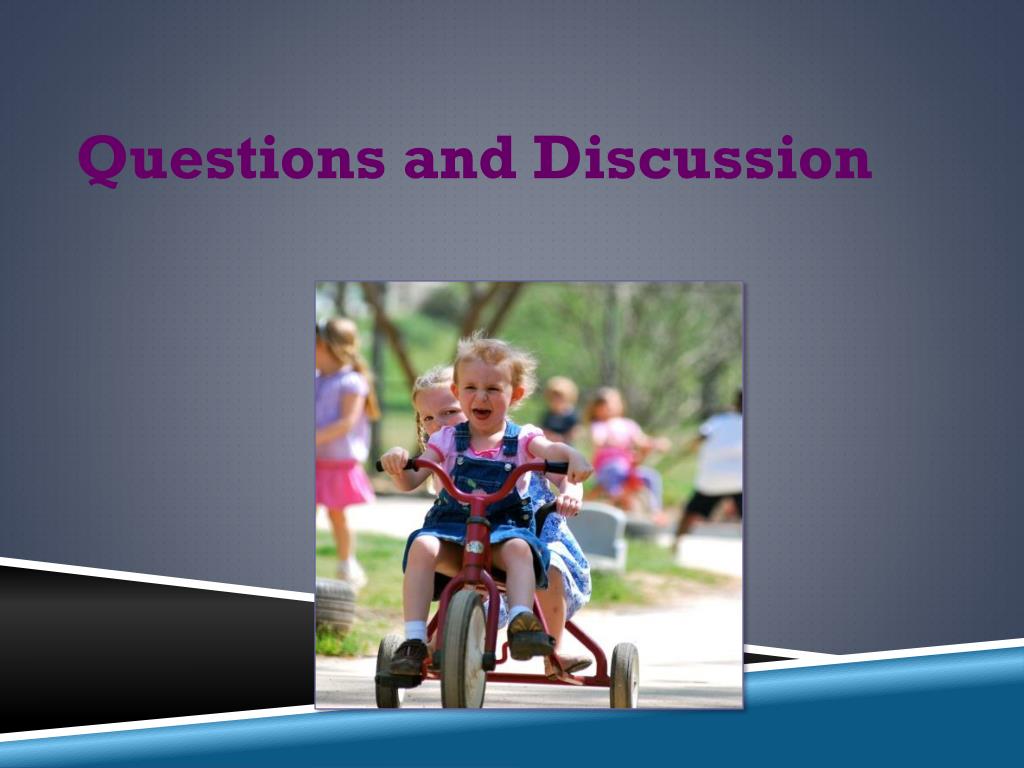 Questions and Discussion